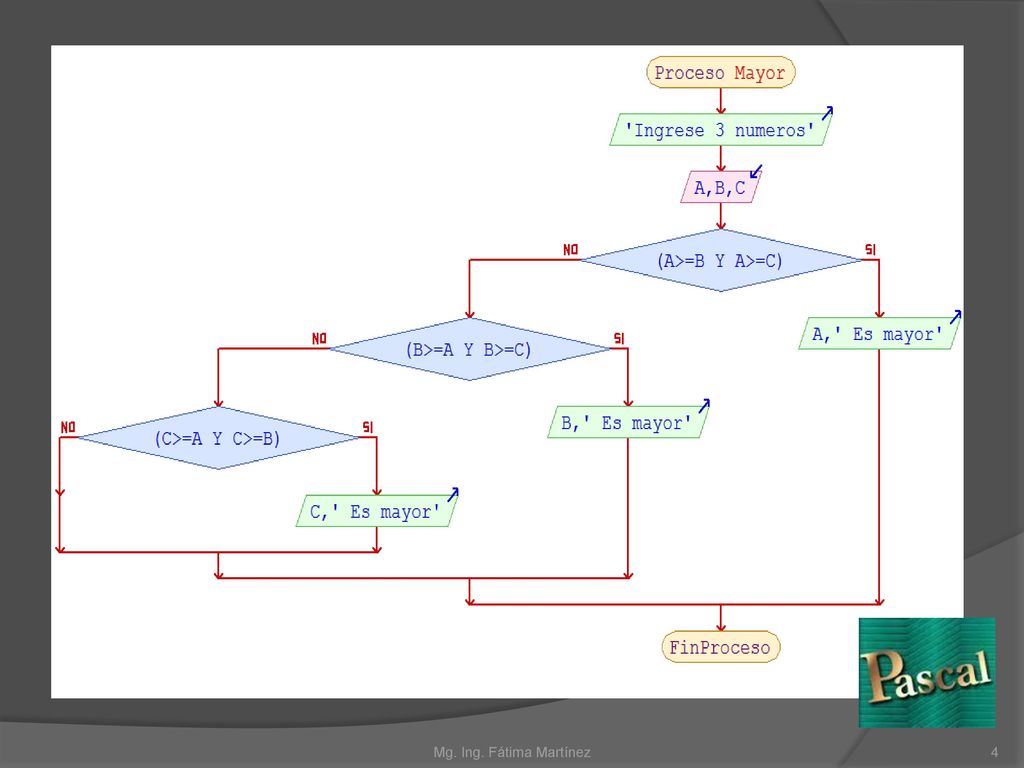 Proceso Mayor

'Ingrese 3 numeros'

A,B,C

NO (A>=B Y A>=C) SI

A,' Es mayor'

NO (B>=A Y B>=C) SI

B,' Es mayor'

NO (C>=A Y C>=B) SI

C,' Es mayor'

FinProceso

Pascal

Mg. Ing. Fátima Martínez

4